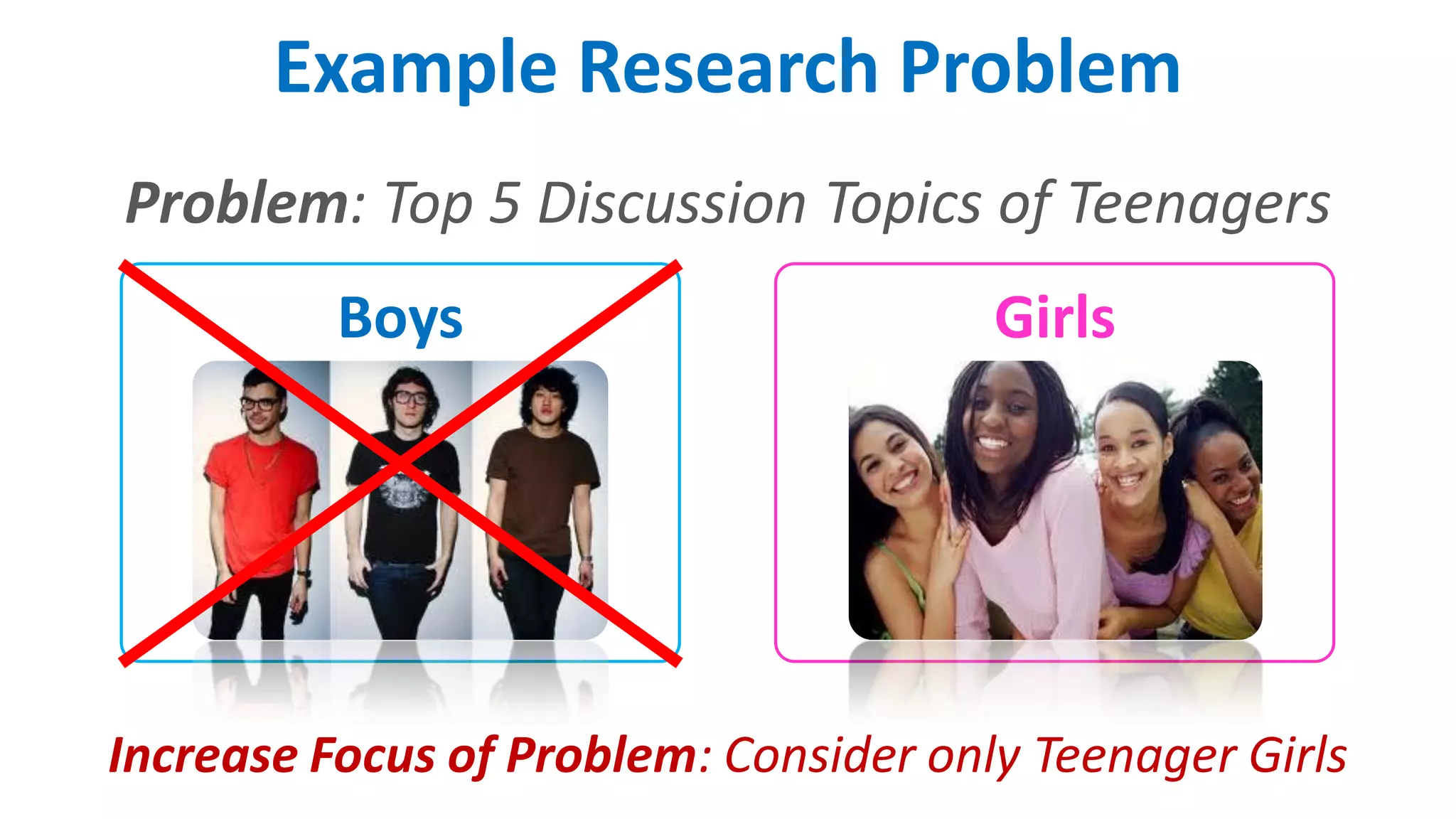 Example Research Problem

Problem: Top 5 Discussion Topics of Teenagers

Boys

Girls

Increase Focus of Problem: Consider only Teenager Girls